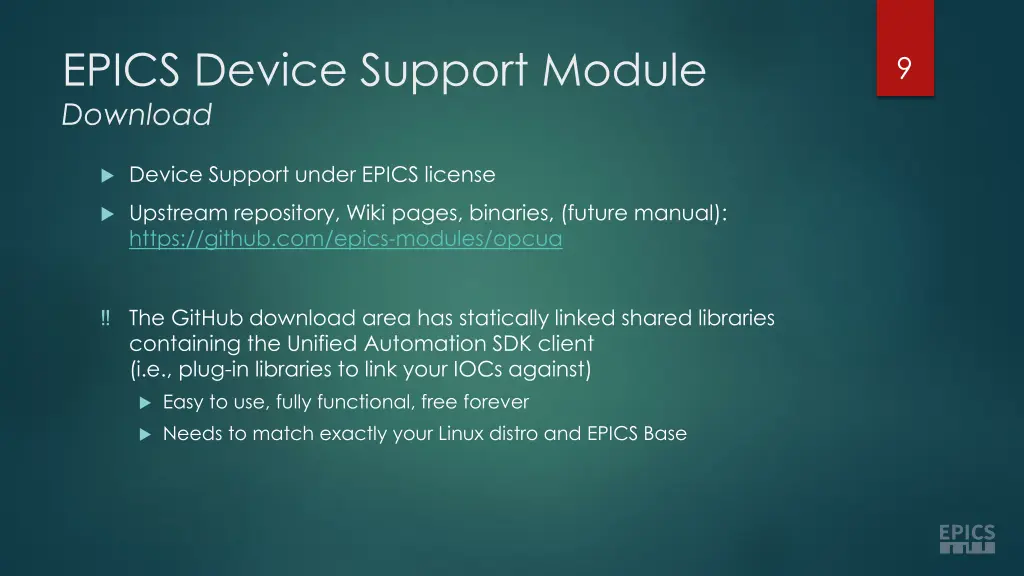 EPICS Device Support Module
Download

9

Device Support under EPICS license

Upstream repository, Wiki pages, binaries, (future manual): https://github.com/epics-modules/opcua

‼ The GitHub download area has statically linked shared libraries containing the Unified Automation SDK client (i.e., plug-in libraries to link your IOCs against)

Easy to use, fully functional, free forever

Needs to match exactly your Linux distro and EPICS Base

EPICS